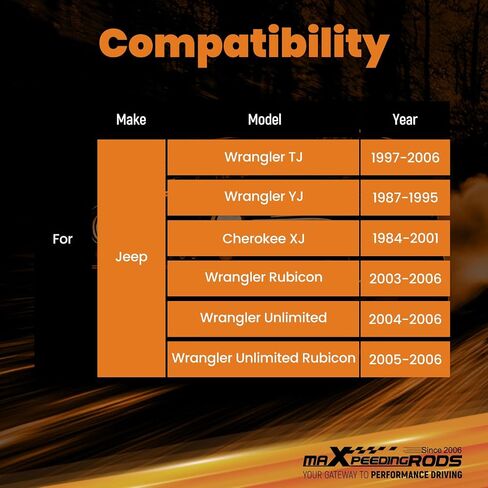 Compatibility

|  | Make | Model | Year |
|---|---|---|---|
| For | Jeep | Wrangler TJ | 1997-2006 |
|  |  | Wrangler YJ | 1987-1995 |
|  |  | Cherokee XJ | 1984-2001 |
|  |  | Wrangler Rubicon | 2003-2006 |
|  |  | Wrangler Unlimited | 2004-2006 |
|  |  | Wrangler Unlimited Rubicon | 2005-2006 |

Since 2006
maXpeedingRODS
YOUR GATEWAY TO PERFORMANCE DRIVING